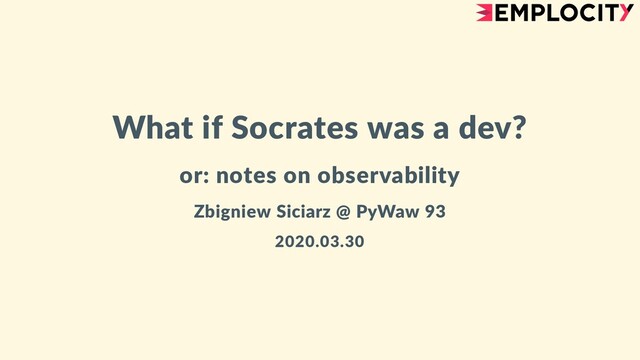 EMPLOCITY

What if Socrates was a dev?

or: notes on observability

Zbigniew Siciarz @ PyWaw 93

2020.03.30